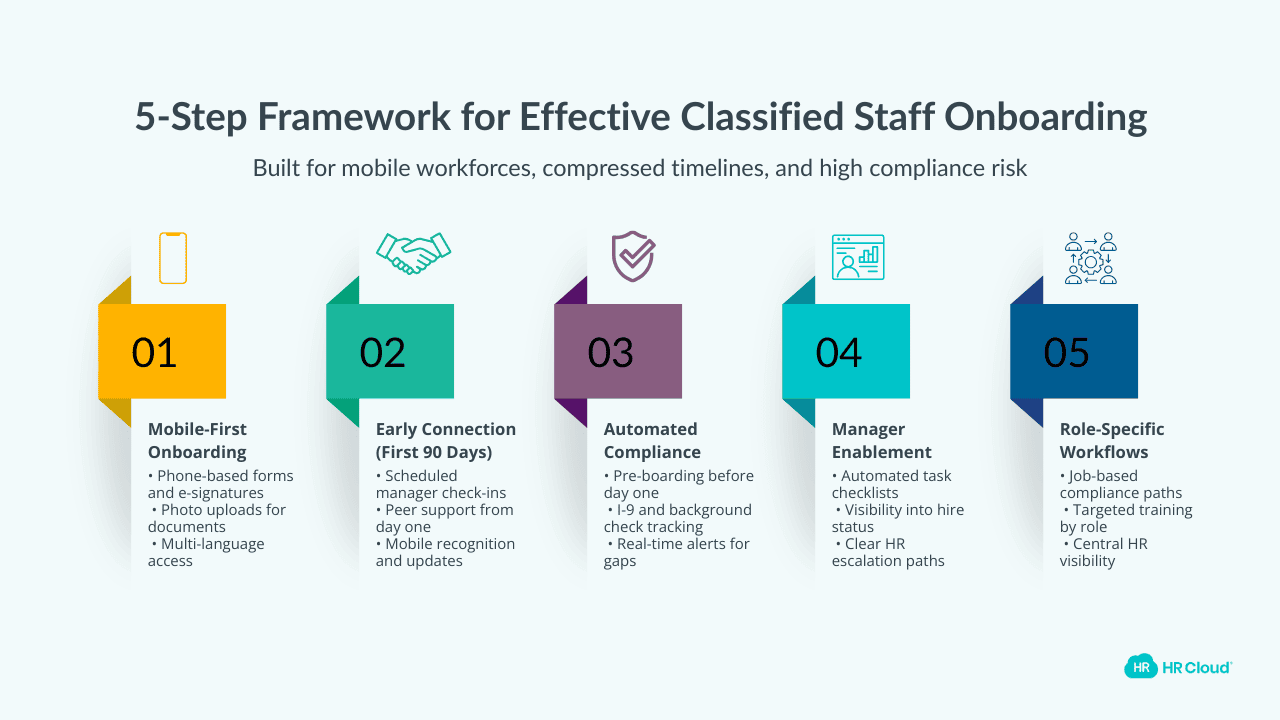 5-Step Framework for Effective Classified Staff Onboarding

Built for mobile workforces, compressed timelines, and high compliance risk

01

Mobile-First Onboarding

• Phone-based forms and e-signatures
• Photo uploads for documents
• Multi-language access

02

Early Connection (First 90 Days)

• Scheduled manager check-ins
• Peer support from day one
• Mobile recognition and updates

03

Automated Compliance

• Pre-boarding before day one
• I-9 and background check tracking
• Real-time alerts for gaps

04

Manager Enablement

• Automated task checklists
• Visibility into hire status
• Clear HR escalation paths

05

Role-Specific Workflows

• Job-based compliance paths
• Targeted training by role
• Central HR visibility

HR HR Cloud